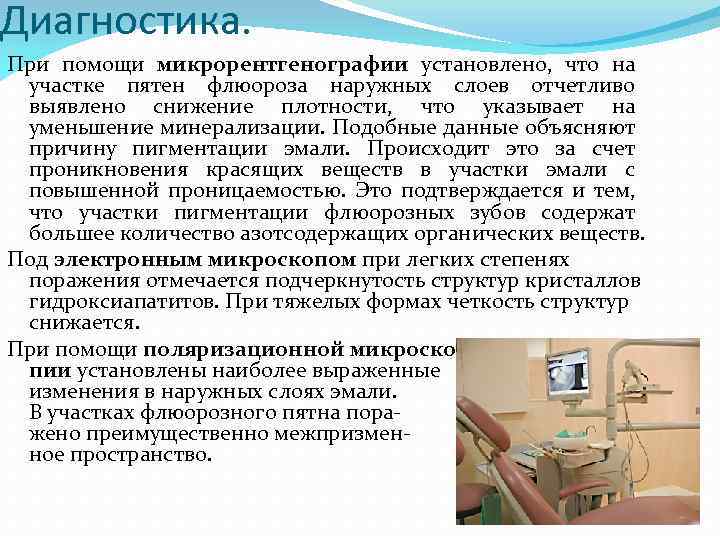 Диагностика.

При помощи микрорентгенографии установлено, что на участке пятен флюороза наружных слоев отчетливо выявлено снижение плотности, что указывает на уменьшение минерализации. Подобные данные объясняют причину пигментации эмали. Происходит это за счет проникновения красящих веществ в участки эмали с повышенной проницаемостью. Это подтверждается и тем, что участки пигментации флюорозных зубов содержат большее количество азотсодержащих органических веществ.

Под электронным микроскопом при легких степенях поражения отмечается подчеркнутость структур кристаллов гидроксиапатитов. При тяжелых формах четкость структур снижается.

При помощи поляризационной микроскопии установлены наиболее выраженные изменения в наружных слоях эмали. В участках флюорозного пятна поражено преимущественно межпризменное пространство.